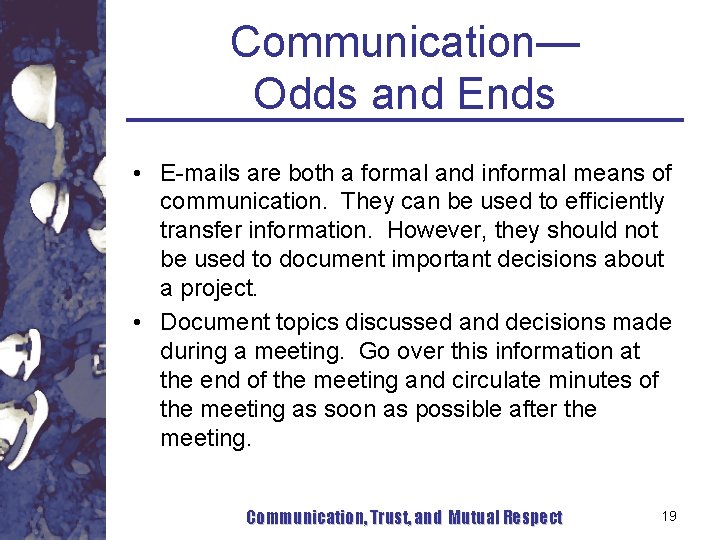 Communication—
Odds and Ends

• E-mails are both a formal and informal means of communication. They can be used to efficiently transfer information. However, they should not be used to document important decisions about a project.
• Document topics discussed and decisions made during a meeting. Go over this information at the end of the meeting and circulate minutes of the meeting as soon as possible after the meeting.

Communication, Trust, and Mutual Respect

19